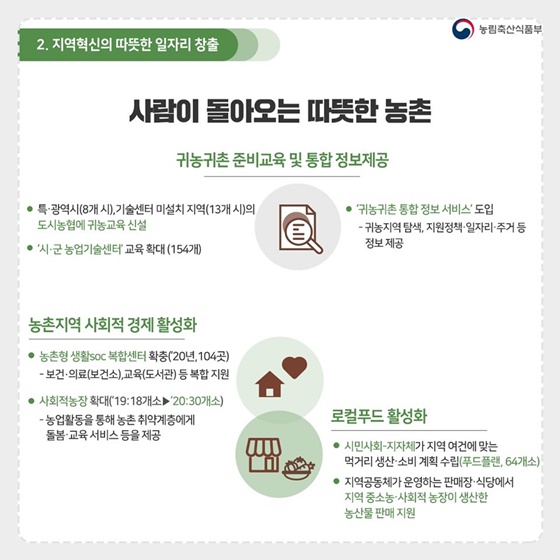 2. 지역혁신의 따뜻한 일자리 창출

농림축산식품부

사람이 돌아오는 따뜻한 농촌

귀농귀촌 준비교육 및 통합 정보제공

● 특·광역시(8개 시), 기술센터 미설치 지역(13개 시)의 도시농협에 귀농교육 신설

● '시·군 농업기술센터' 교육 확대 (154개)

● '귀농귀촌 통합 정보 서비스' 도입
- 귀농지역 탐색, 지원정책·일자리·주거 등 정보 제공

농촌지역 사회적 경제 활성화

● 농촌형 생활soc 복합센터 확충('20년, 104곳)
- 보건·의료(보건소), 교육(도서관) 등 복합 지원

● 사회적농장 확대('19:18개소▶'20:30개소)
- 농업활동을 통해 농촌 취약계층에게 돌봄·교육 서비스 등을 제공

로컬푸드 활성화

● 시민사회-지자체가 지역 여건에 맞는 먹거리 생산·소비 계획 수립(푸드플랜, 64개소)

● 지역공동체가 운영하는 판매장·식당에서 지역 중소농·사회적 농장이 생산한 농산물 판매 지원